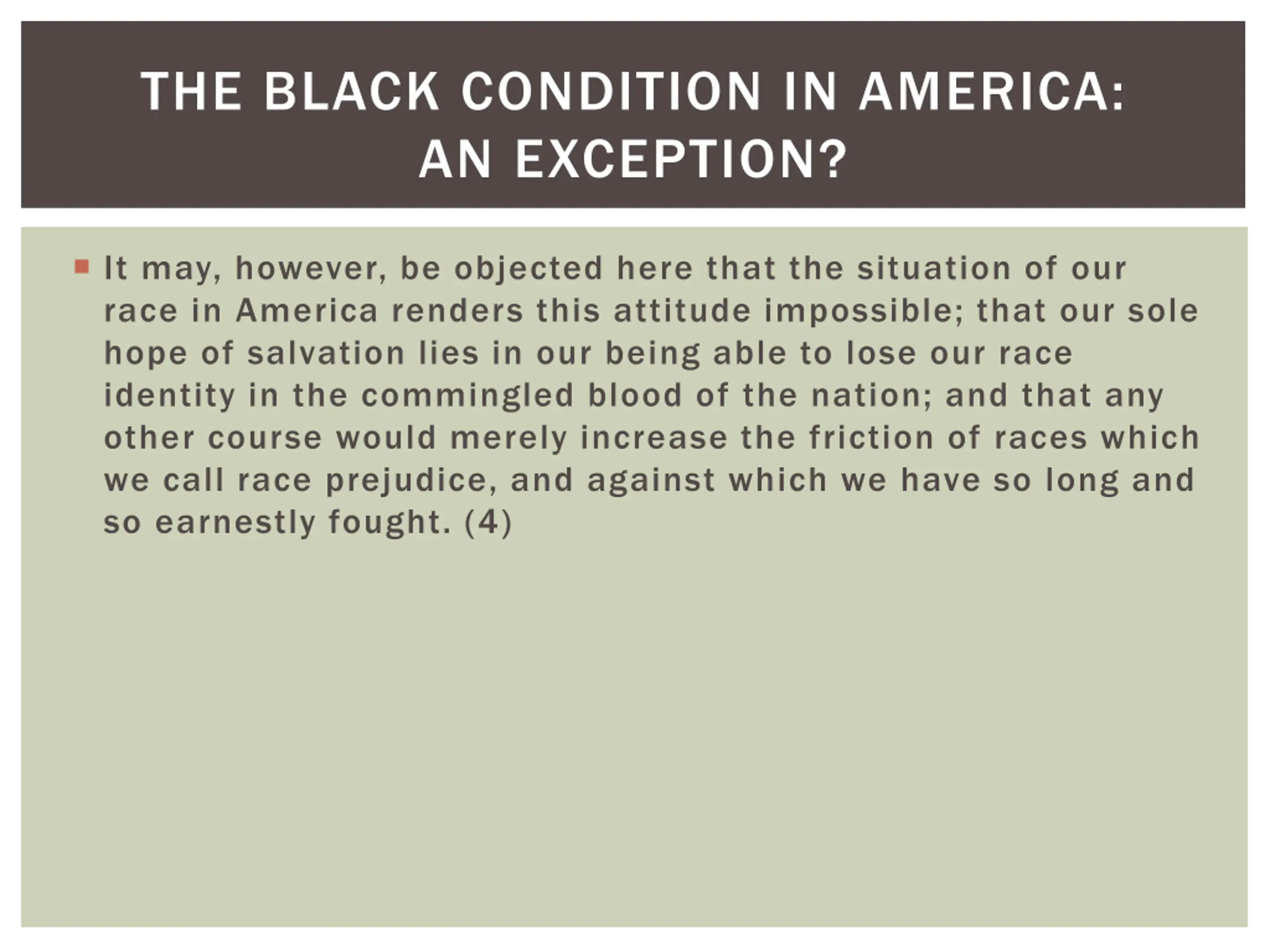 THE BLACK CONDITION IN AMERICA: AN EXCEPTION?

It may, however, be objected here that the situation of our race in America renders this attitude impossible; that our sole hope of salvation lies in our being able to lose our race identity in the commingled blood of the nation; and that any other course would merely increase the friction of races which we call race prejudice, and against which we have so long and so earnestly fought. (4)